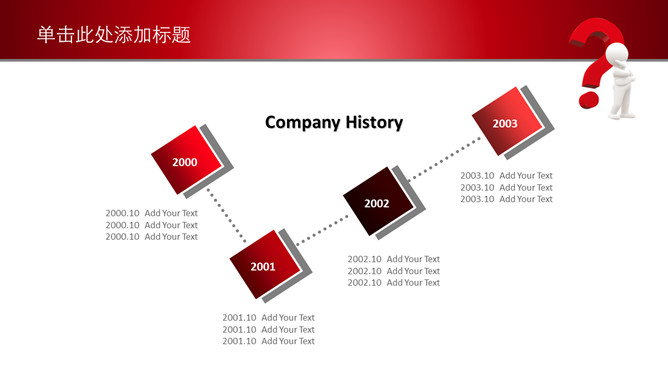 单击此处添加标题

Company History

2000

2000.10 Add Your Text
2000.10 Add Your Text
2000.10 Add Your Text

2001

2001.10 Add Your Text
2001.10 Add Your Text
2001.10 Add Your Text

2002

2002.10 Add Your Text
2002.10 Add Your Text
2002.10 Add Your Text

2003

2003.10 Add Your Text
2003.10 Add Your Text
2003.10 Add Your Text